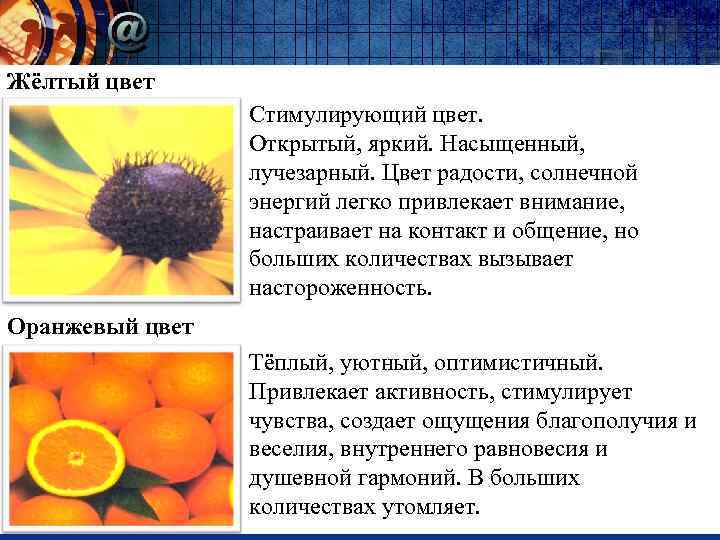 @

Жёлтый цвет

Стимулирующий цвет. Открытый, яркий. Насыщенный, лучезарный. Цвет радости, солнечной энергий легко привлекает внимание, настраивает на контакт и общение, но больших количествах вызывает настороженность.

Оранжевый цвет

Тёплый, уютный, оптимистичный. Привлекает активность, стимулирует чувства, создает ощущения благополучия и веселия, внутреннего равновесия и душевной гармоний. В больших количествах утомляет.